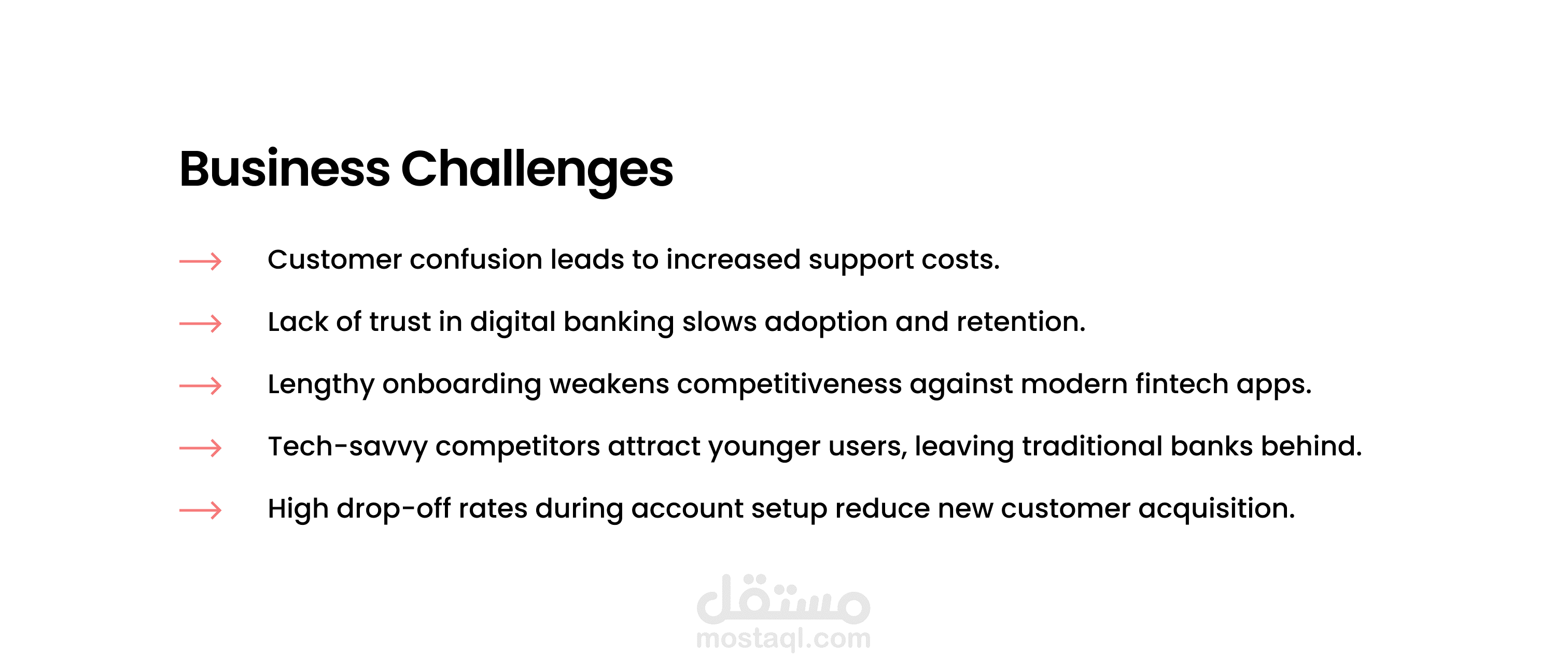 Business Challenges

→ Customer confusion leads to increased support costs.

→ Lack of trust in digital banking slows adoption and retention.

→ Lengthy onboarding weakens competitiveness against modern fintech apps.

→ Tech-savvy competitors attract younger users, leaving traditional banks behind.

→ High drop-off rates during account setup reduce new customer acquisition.

مستقل
mostaql.com